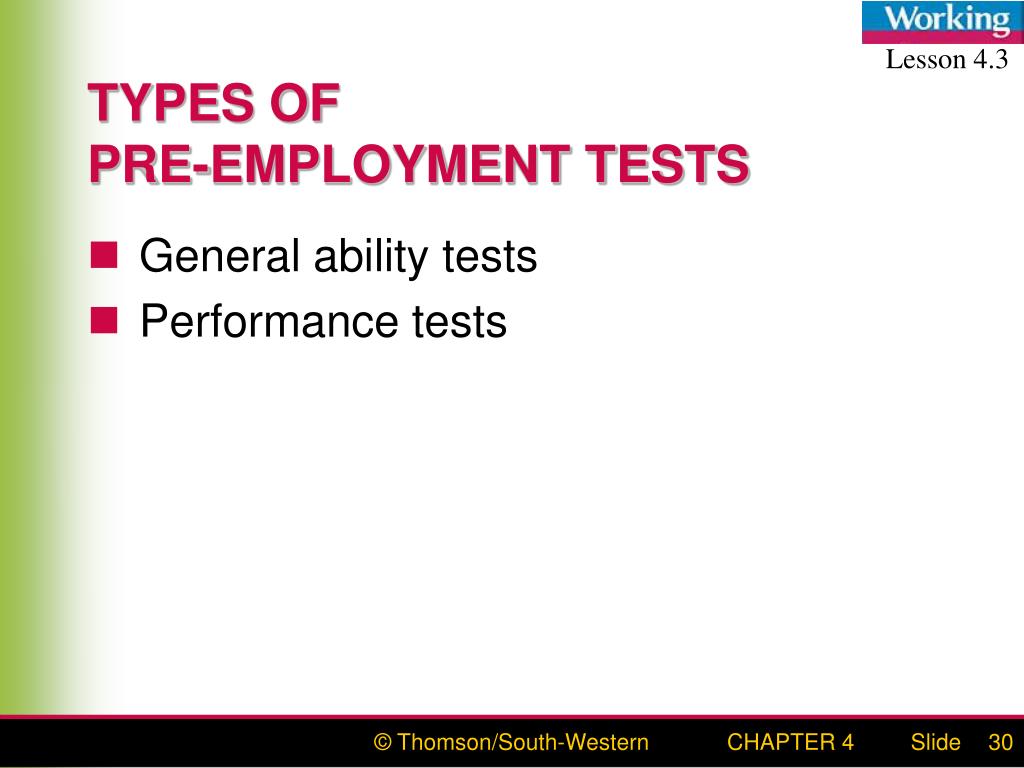 Working
Lesson 4.3

TYPES OF
PRE-EMPLOYMENT TESTS

General ability tests
Performance tests

© Thomson/South-Western CHAPTER 4 Slide 30